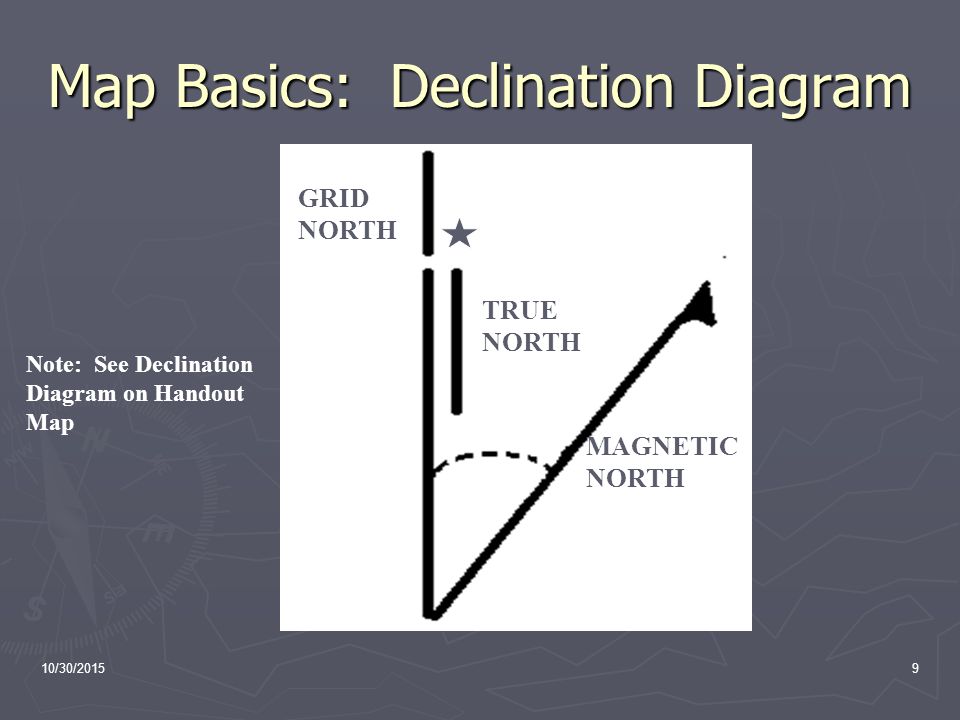 Map Basics: Declination Diagram

Note: See Declination Diagram on Handout Map

GRID NORTH

TRUE NORTH

MAGNETIC NORTH

10/30/2015

9